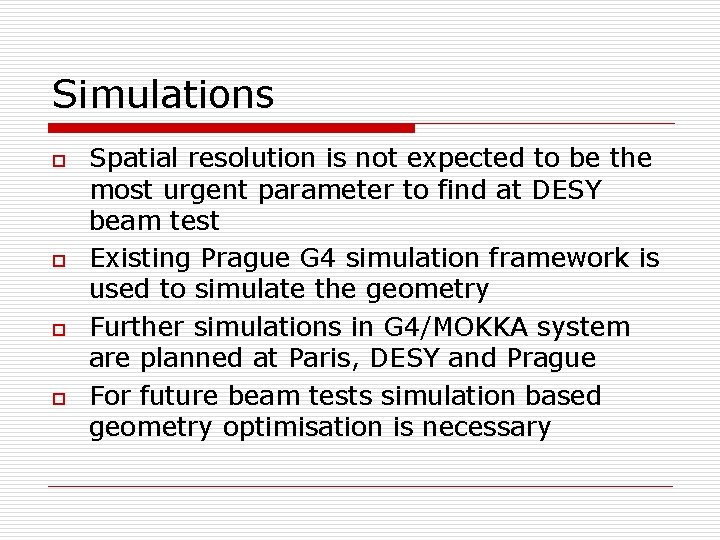 Simulations

Spatial resolution is not expected to be the most urgent parameter to find at DESY beam test

Existing Prague G4 simulation framework is used to simulate the geometry

Further simulations in G4/MOKKA system are planned at Paris, DESY and Prague

For future beam tests simulation based geometry optimisation is necessary